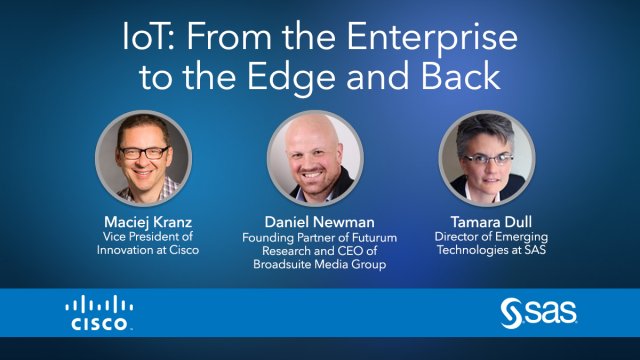 IoT: From the Enterprise to the Edge and Back

Maciej Kranz
Vice President of Innovation at Cisco

Daniel Newman
Founding Partner of Futurum Research and CEO of Broadsuite Media Group

Tamara Dull
Director of Emerging Technologies at SAS

CISCO

SAS